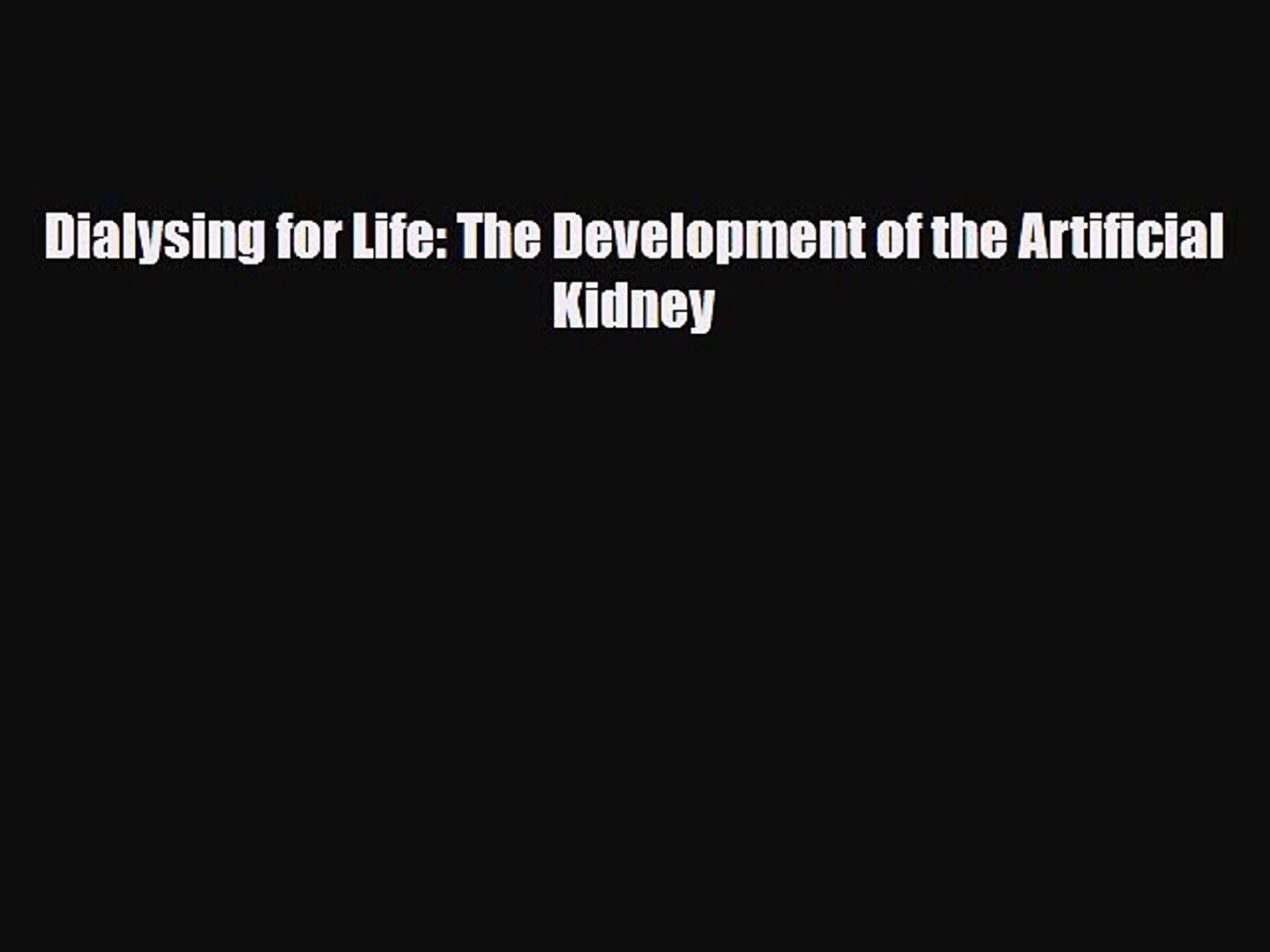 Dialysing for Life: The Development of the Artificial Kidney